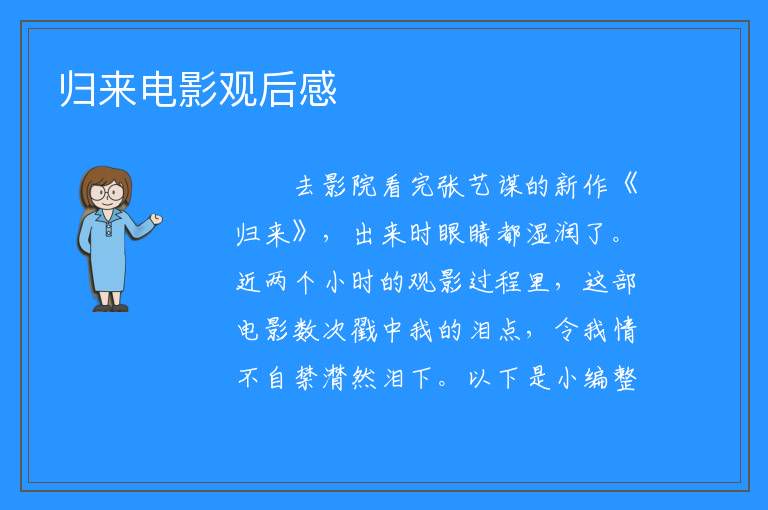 归来电影观后感

去影院看完张艺谋的新作《归来》，出来时眼睛都湿润了。近两个小时的观影过程里，这部电影数次戳中我的泪点，令我情不自禁潸然泪下。以下是小编整